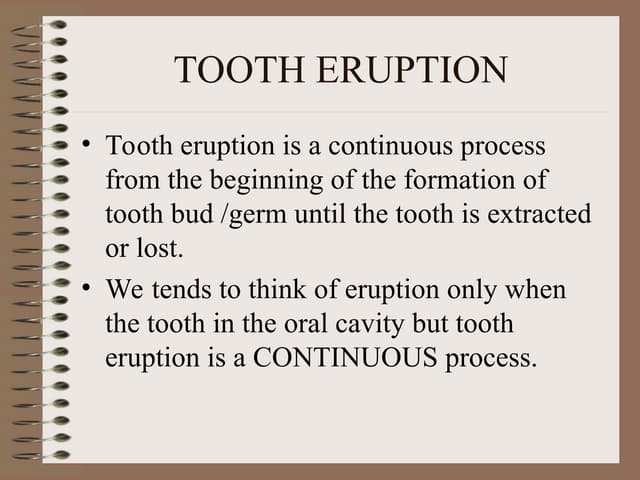 TOOTH ERUPTION

• Tooth eruption is a continuous process from the beginning of the formation of tooth bud /germ until the tooth is extracted or lost.

• We tends to think of eruption only when the tooth in the oral cavity but tooth eruption is a CONTINUOUS process.